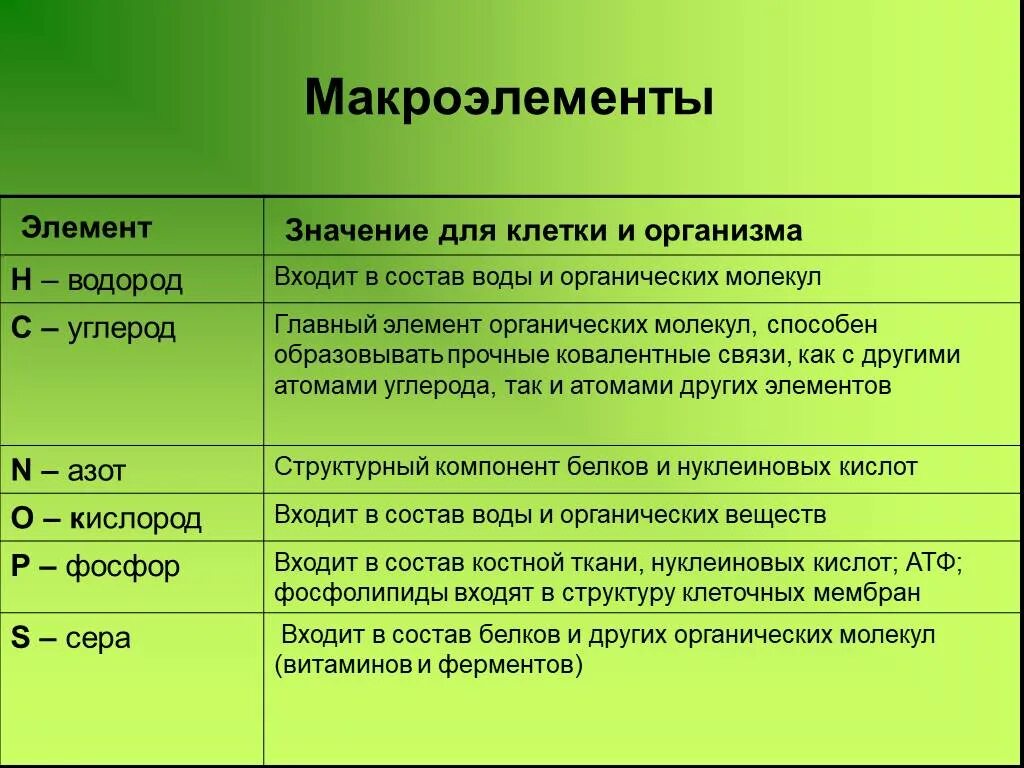 Макроэлементы

| Элемент | Значение для клетки и организма |
|---|---|
| H – водород | Входит в состав воды и органических молекул |
| C – углерод | Главный элемент органических молекул, способен образовывать прочные ковалентные связи, как с другими атомами углерода, так и атомами других элементов |
| N – азот | Структурный компонент белков и нуклеиновых кислот |
| O – кислород | Входит в состав воды и органических веществ |
| P – фосфор | Входит в состав костной ткани, нуклеиновых кислот; АТФ; фосфолипиды входят в структуру клеточных мембран |
| S – сера | Входит в состав белков и других органических молекул (витаминов и ферментов) |